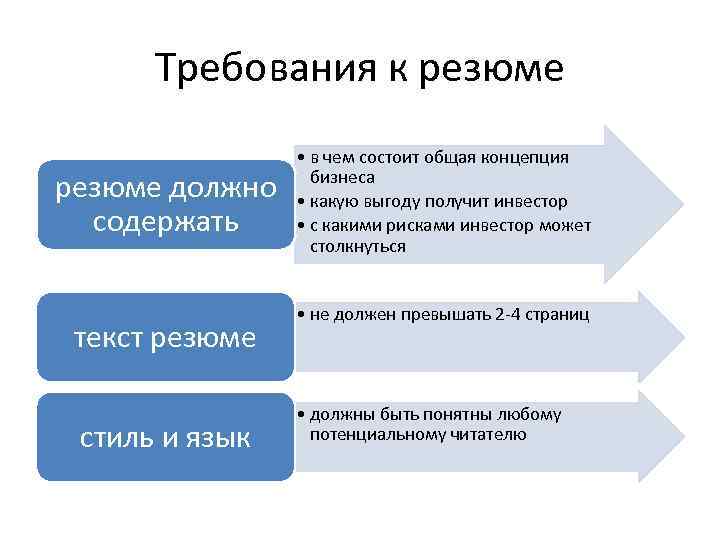 Требования к резюме

резюме должно содержать

• в чем состоит общая концепция бизнеса
• какую выгоду получит инвестор
• с какими рисками инвестор может столкнуться

текст резюме

• не должен превышать 2-4 страниц

стиль и язык

• должны быть понятны любому потенциальному читателю